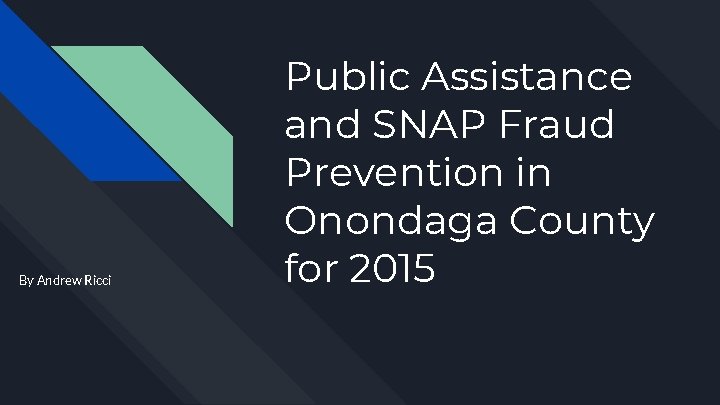 Public Assistance and SNAP Fraud Prevention in Onondaga County for 2015

By Andrew Ricci